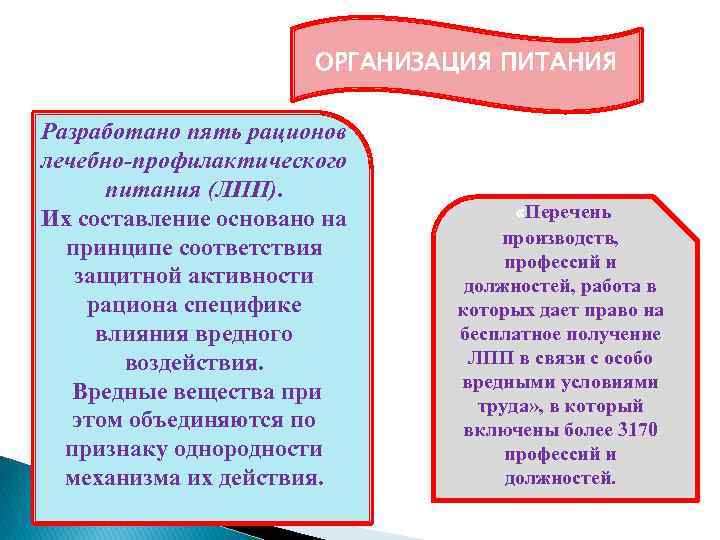 ОРГАНИЗАЦИЯ ПИТАНИЯ

Разработано пять рационов лечебно-профилактического питания (ЛПП).
Их составление основано на принципе соответствия защитной активности рациона специфике влияния вредного воздействия.
Вредные вещества при этом объединяются по признаку однородности механизма их действия.

«Перечень производств, профессий и должностей, работа в которых дает право на бесплатное получение ЛПП в связи с особо вредными условиями труда», в который включены более 3170 профессий и должностей.